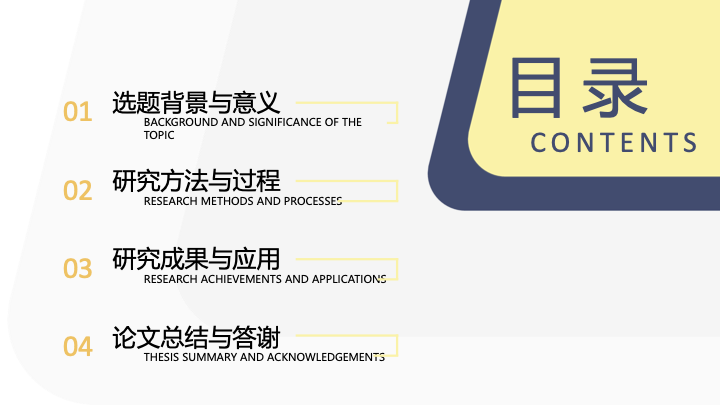 目录
CONTENTS

01 选题背景与意义
BACKGROUND AND SIGNIFICANCE OF THE TOPIC

02 研究方法与过程
RESEARCH METHODS AND PROCESSES

03 研究成果与应用
RESEARCH ACHIEVEMENTS AND APPLICATIONS

04 论文总结与答谢
THESIS SUMMARY AND ACKNOWLEDGEMENTS